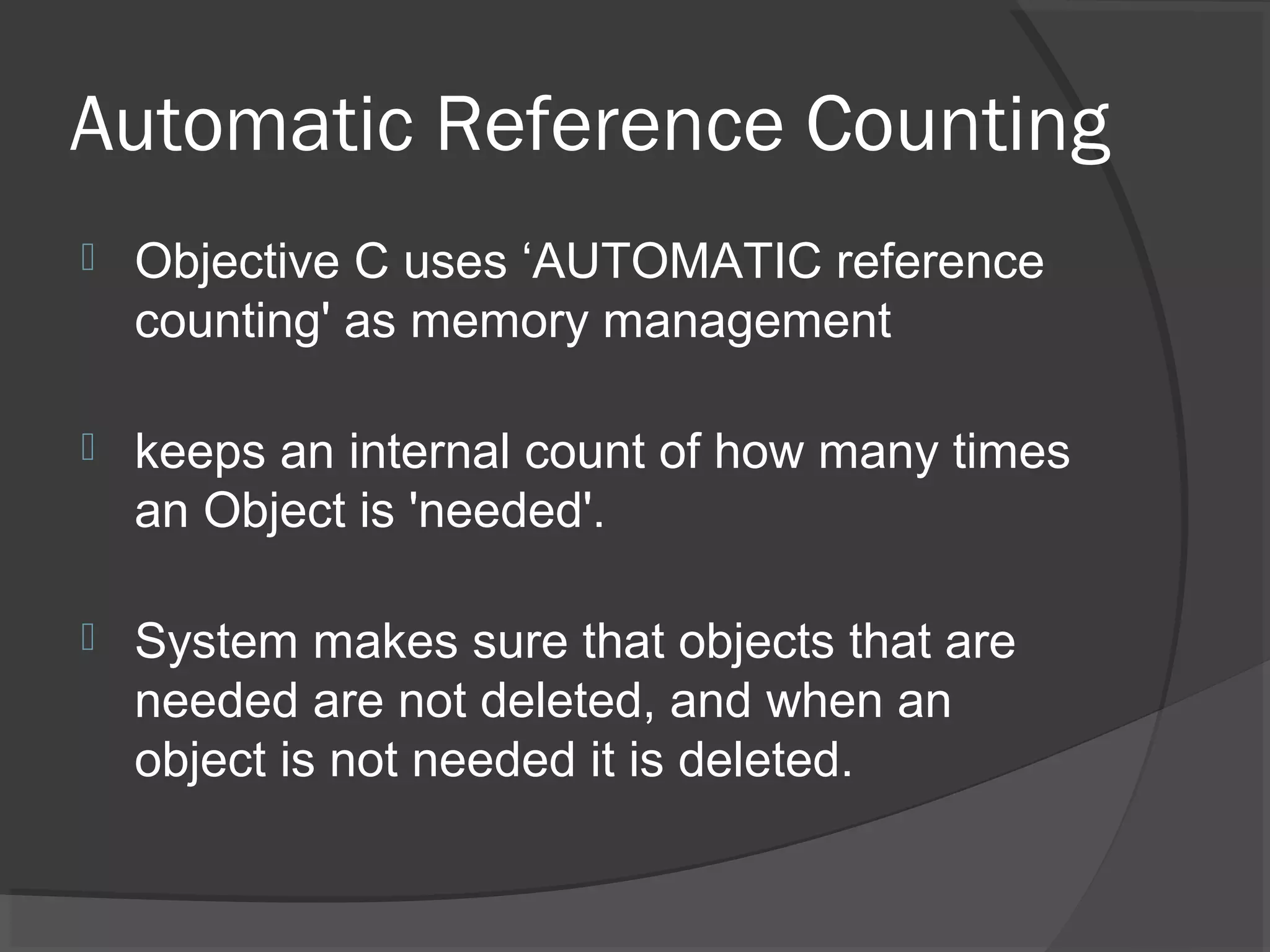 Automatic Reference Counting

Objective C uses ‘AUTOMATIC reference counting' as memory management

keeps an internal count of how many times an Object is 'needed'.

System makes sure that objects that are needed are not deleted, and when an object is not needed it is deleted.